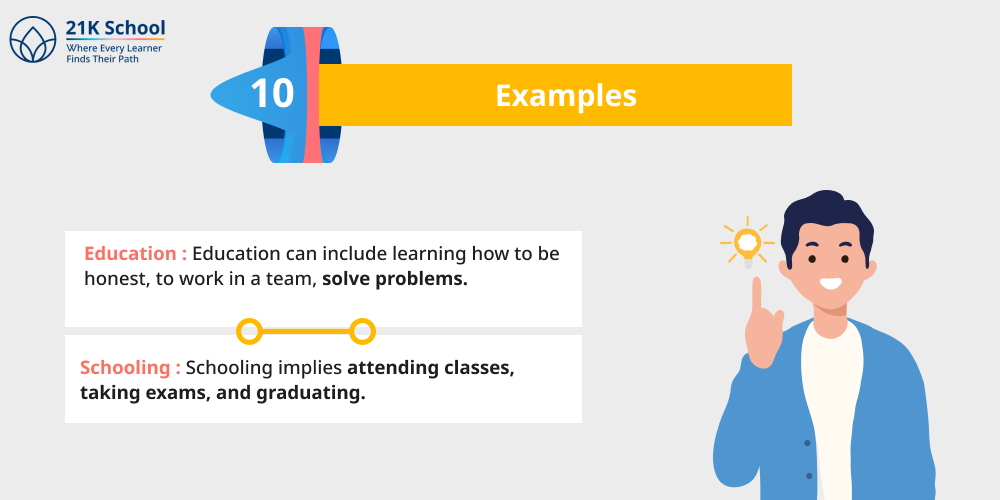 21K School
Where Every Learner Finds Their Path

10 Examples

Education : Education can include learning how to be honest, to work in a team, solve problems.

Schooling : Schooling implies attending classes, taking exams, and graduating.